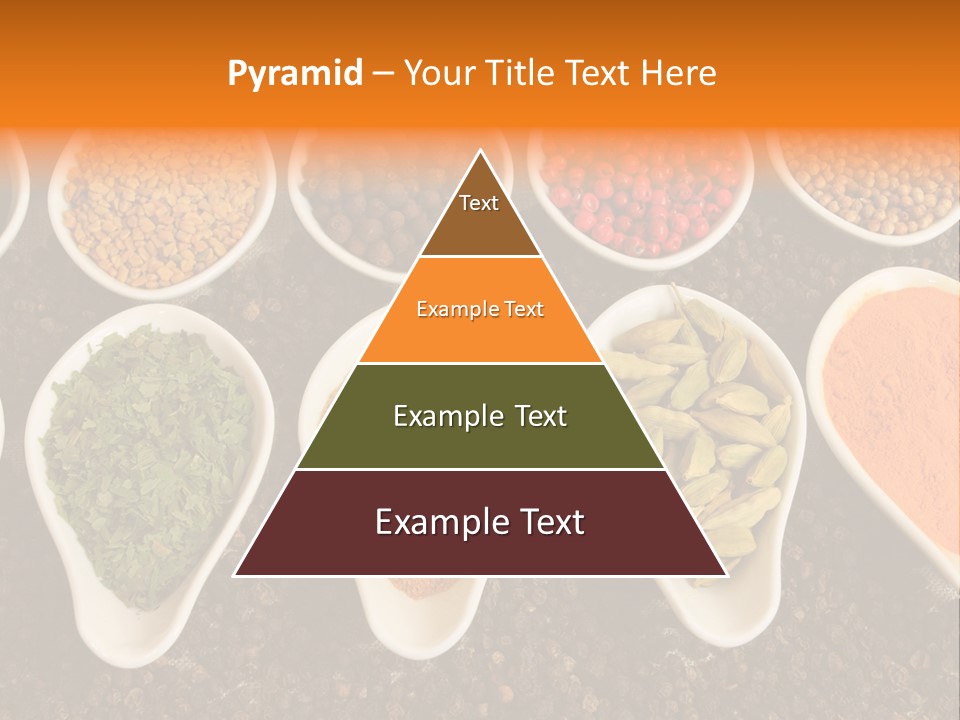 Pyramid – Your Title Text Here

Text

Example Text

Example Text

Example Text